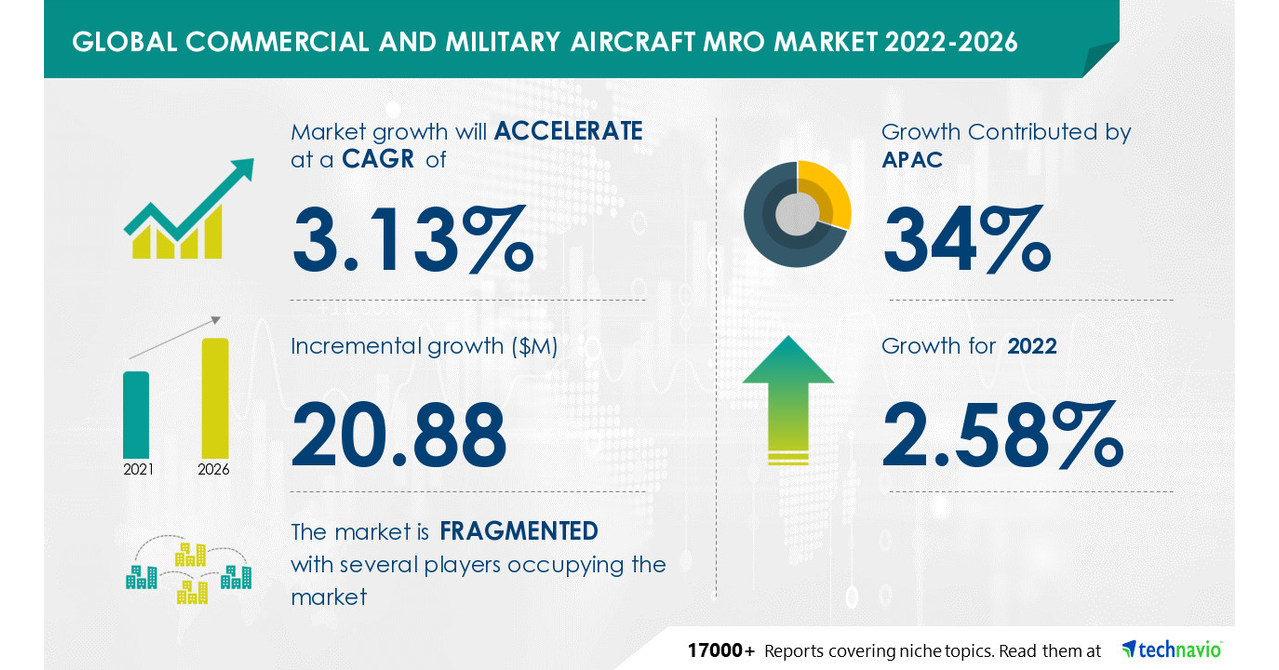 GLOBAL COMMERCIAL AND MILITARY AIRCRAFT MRO MARKET 2022-2026

Market growth will ACCELERATE at a CAGR of

3.13%

Incremental growth ($M)

20.88

2021 2026

The market is FRAGMENTED with several players occupying the market

Growth Contributed by APAC

34%

Growth for 2022

2.58%

17000+ Reports covering niche topics. Read them at technavio